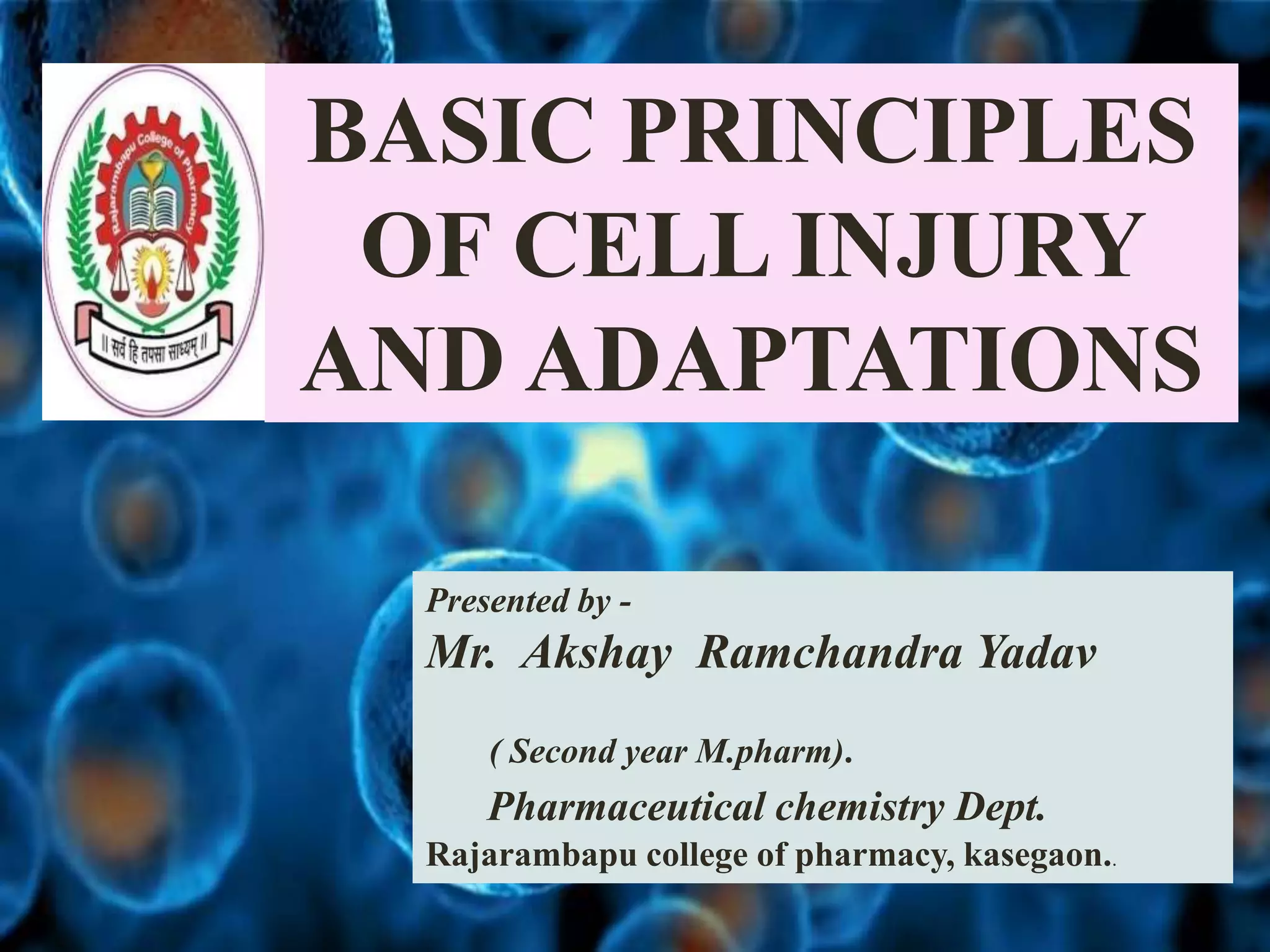 Rajarambapu College of Pharmacy

॥ सर्वं हि तपसा साध्यम् ॥

BASIC PRINCIPLES OF CELL INJURY AND ADAPTATIONS

Presented by -

Mr. Akshay Ramchandra Yadav

( Second year M.pharm).

Pharmaceutical chemistry Dept.

Rajarambapu college of pharmacy, kasegaon..